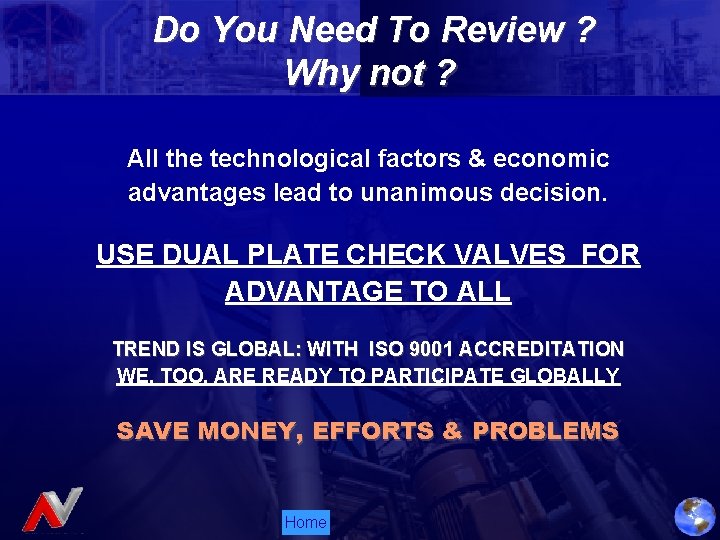 Do You Need To Review ?
Why not ?

All the technological factors & economic advantages lead to unanimous decision.

USE DUAL PLATE CHECK VALVES FOR ADVANTAGE TO ALL

TREND IS GLOBAL: WITH ISO 9001 ACCREDITATION
WE, TOO, ARE READY TO PARTICIPATE GLOBALLY

SAVE MONEY, EFFORTS & PROBLEMS

Home